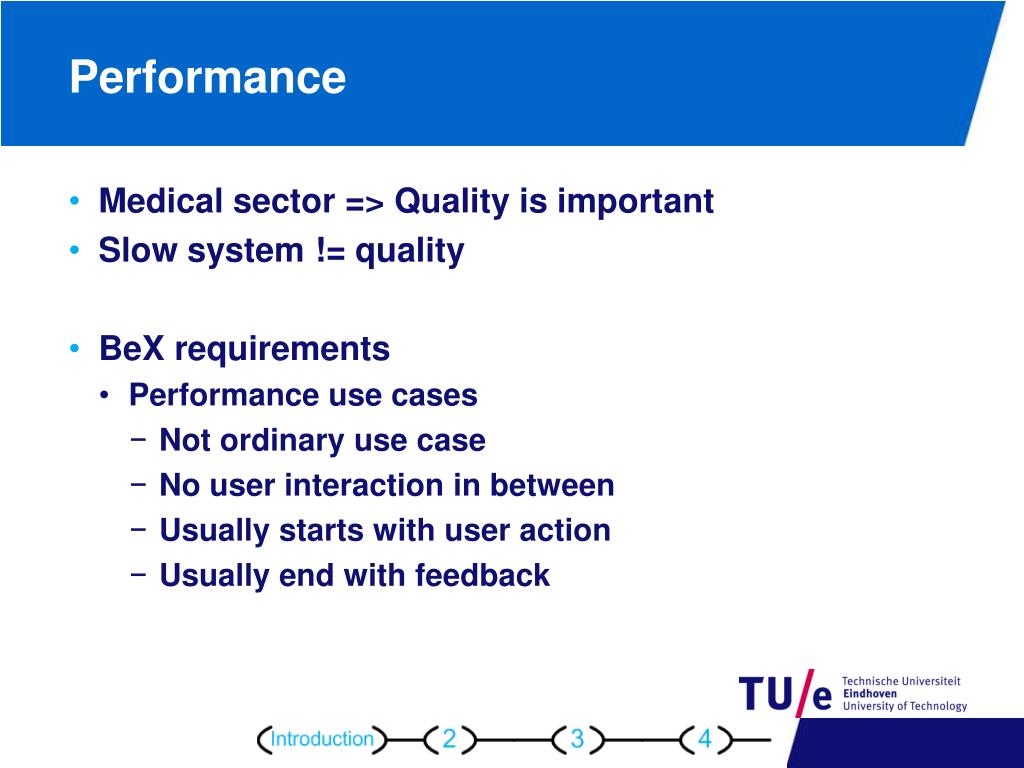 Performance

• Medical sector => Quality is important
• Slow system != quality

• BeX requirements
  • Performance use cases
    − Not ordinary use case
    − No user interaction in between
    − Usually starts with user action
    − Usually end with feedback

TU/e Technische Universiteit Eindhoven University of Technology

Introduction 2 3 4